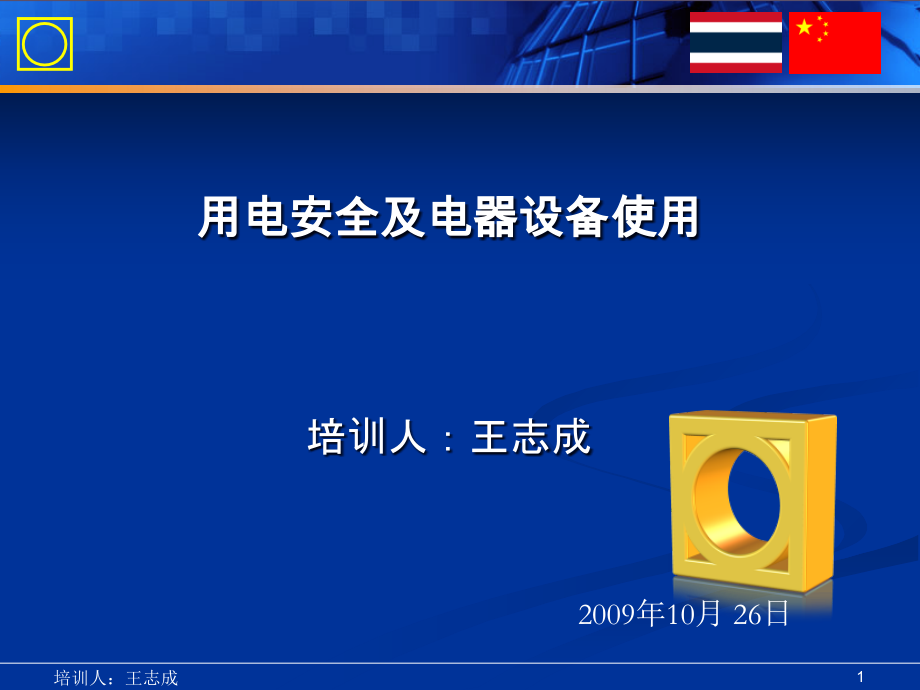 用电安全及电器设备使用

培训人：王志成

2009年10月 26日

培训人：王志成

1